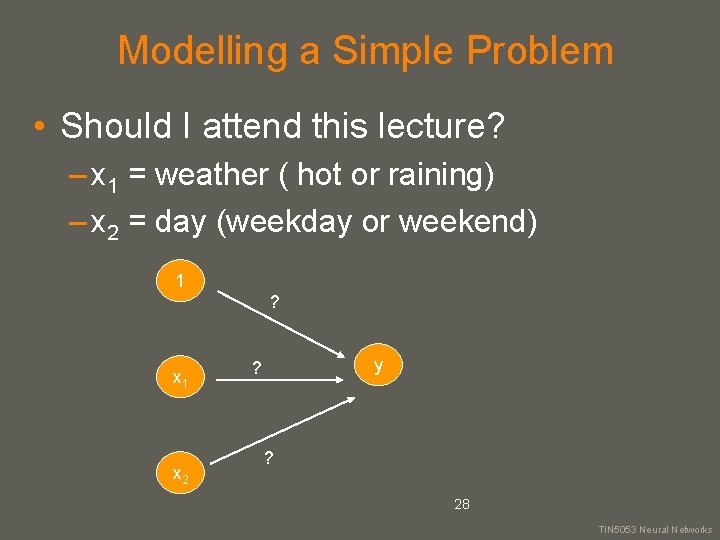 Modelling a Simple Problem

• Should I attend this lecture?
– $x_1$ = weather ( hot or raining)
– $x_2$ = day (weekday or weekend)

1

?

$x_1$

?

y

$x_2$

?

28

TIN5053 Neural Networks